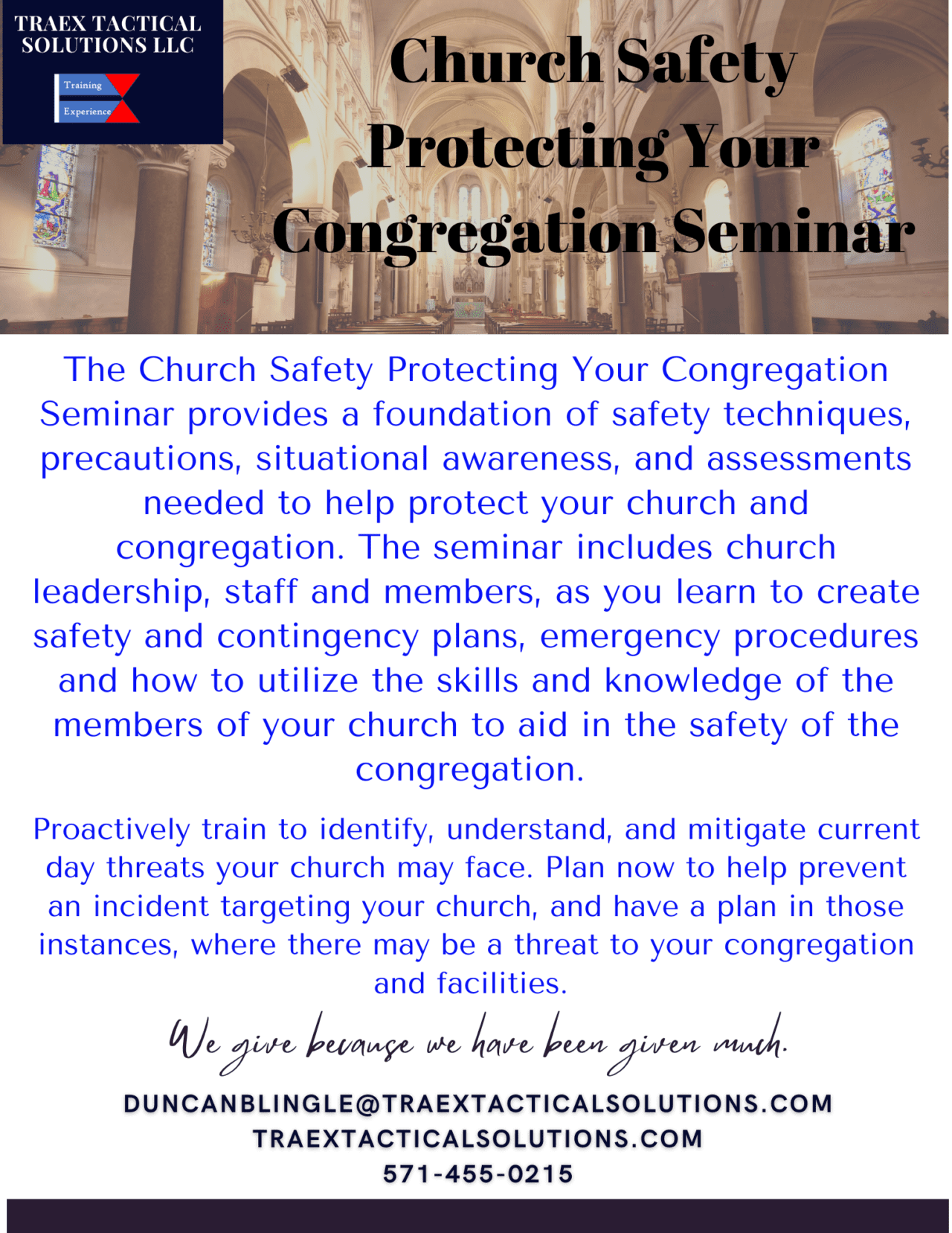 TRAEX TACTICAL SOLUTIONS LLC

Training
Experience

Church Safety Protecting Your Congregation Seminar

The Church Safety Protecting Your Congregation Seminar provides a foundation of safety techniques, precautions, situational awareness, and assessments needed to help protect your church and congregation. The seminar includes church leadership, staff and members, as you learn to create safety and contingency plans, emergency procedures and how to utilize the skills and knowledge of the members of your church to aid in the safety of the congregation.

Proactively train to identify, understand, and mitigate current day threats your church may face. Plan now to help prevent an incident targeting your church, and have a plan in those instances, where there may be a threat to your congregation and facilities.

We give because we have been given much.

DUNCANBLINGLE@TRAEXTACTICALSOLUTIONS.COM
TRAEXTACTICALSOLUTIONS.COM
571-455-0215